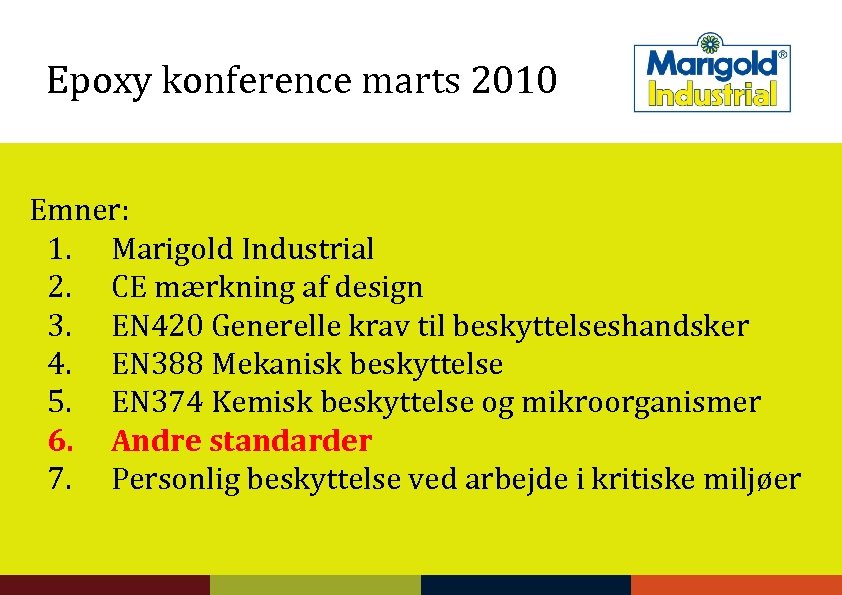 Epoxy konference marts 2010

Marigold® Industrial

Emner:
1. Marigold Industrial
2. CE mærkning af design
3. EN420 Generelle krav til beskyttelseshandsker
4. EN388 Mekanisk beskyttelse
5. EN374 Kemisk beskyttelse og mikroorganismer
6. Andre standarder
7. Personlig beskyttelse ved arbejde i kritiske miljøer